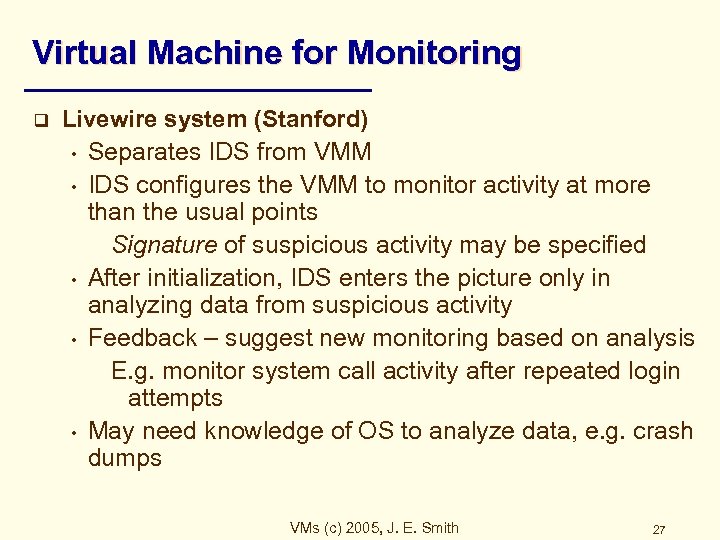 Virtual Machine for Monitoring

❑ Livewire system (Stanford)
• Separates IDS from VMM
• IDS configures the VMM to monitor activity at more than the usual points
Signature of suspicious activity may be specified
• After initialization, IDS enters the picture only in analyzing data from suspicious activity
• Feedback – suggest new monitoring based on analysis
E.g. monitor system call activity after repeated login attempts
• May need knowledge of OS to analyze data, e.g. crash dumps

VMs (c) 2005, J. E. Smith

27